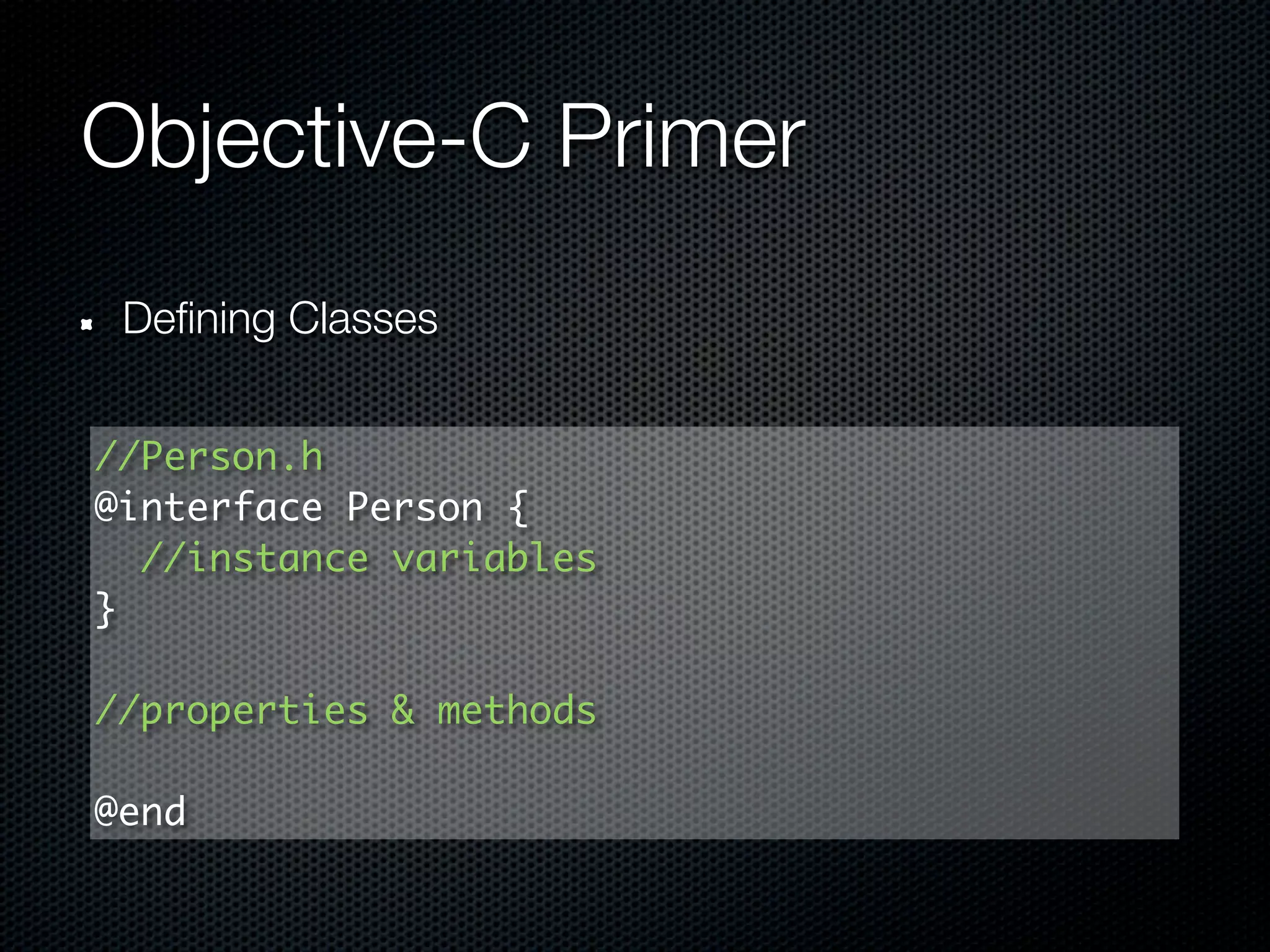 Objective-C Primer

Defining Classes

//Person.h
@interface Person {
  //instance variables
}

//properties & methods

@end